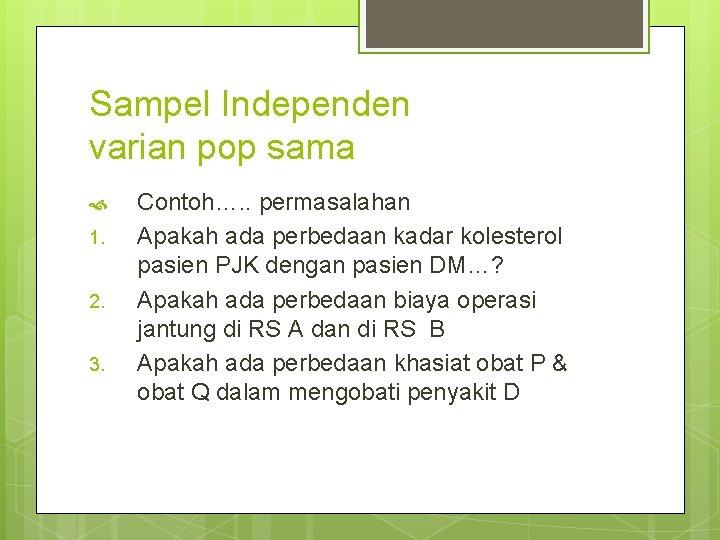 Sampel Independen
varian pop sama

Contoh….. permasalahan

1. Apakah ada perbedaan kadar kolesterol pasien PJK dengan pasien DM…?
2. Apakah ada perbedaan biaya operasi jantung di RS A dan di RS B
3. Apakah ada perbedaan khasiat obat P & obat Q dalam mengobati penyakit D